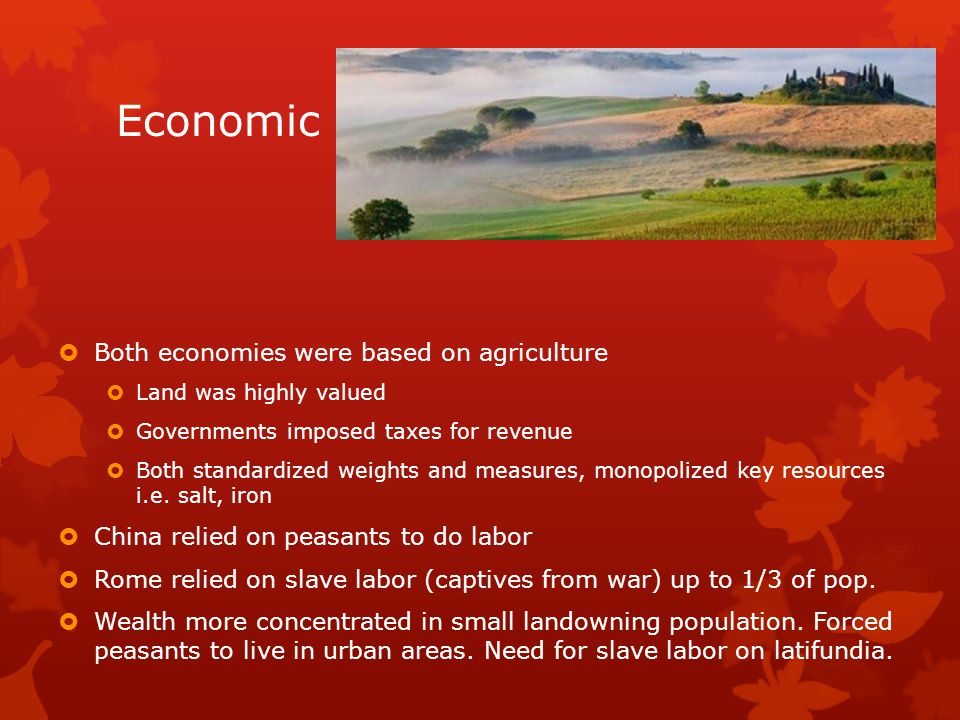 Economic

Both economies were based on agriculture

Land was highly valued

Governments imposed taxes for revenue

Both standardized weights and measures, monopolized key resources i.e. salt, iron

China relied on peasants to do labor

Rome relied on slave labor (captives from war) up to 1/3 of pop.

Wealth more concentrated in small landowning population. Forced peasants to live in urban areas. Need for slave labor on latifundia.